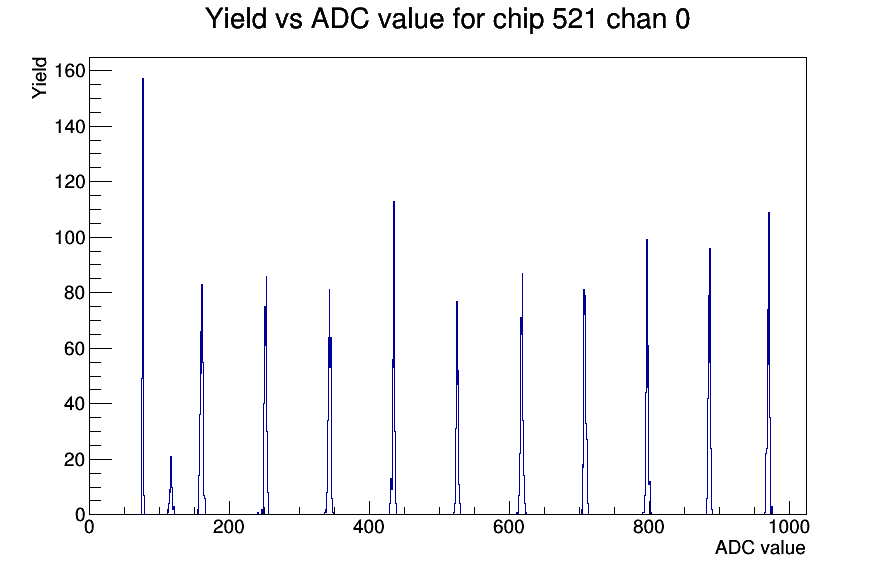 Yield vs ADC value for chip 521 chan 0

Yield

160
140
120
100
80
60
40
20
0

0
200
400
600
800
1000

ADC value